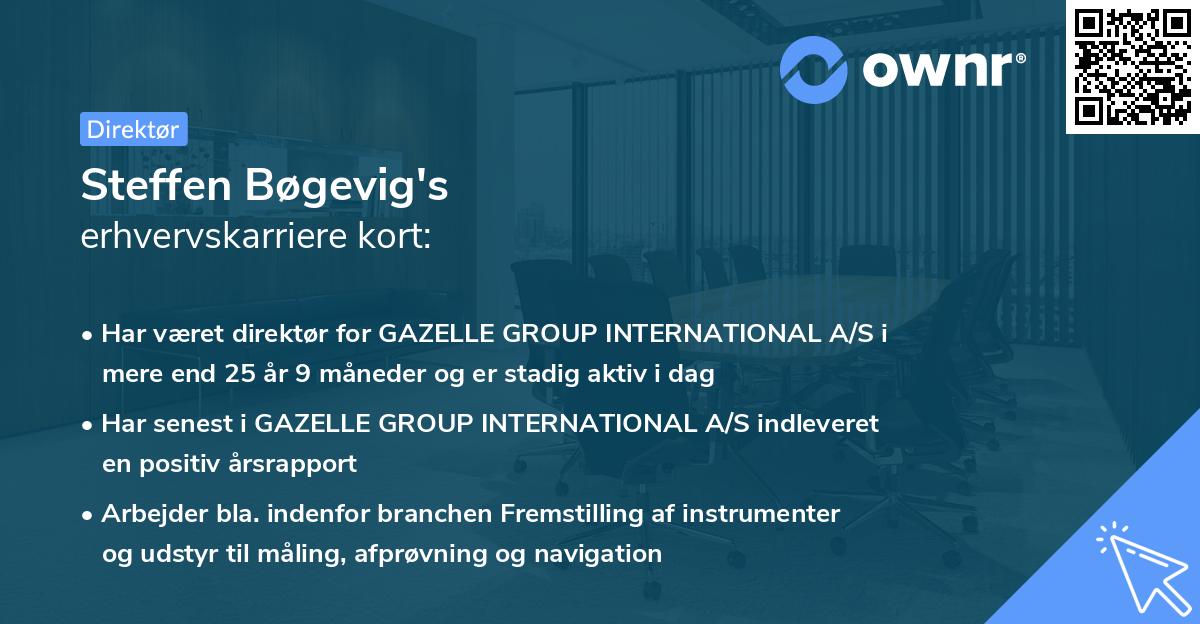 ownr®

Direktør

Steffen Bøgevig's
erhvervskarriere kort:

• Har været direktør for GAZELLE GROUP INTERNATIONAL A/S i mere end 25 år 9 måneder og er stadig aktiv i dag
• Har senest i GAZELLE GROUP INTERNATIONAL A/S indleveret en positiv årsrapport
• Arbejder bla. indenfor branchen Fremstilling af instrumenter og udstyr til måling, afprøvning og navigation